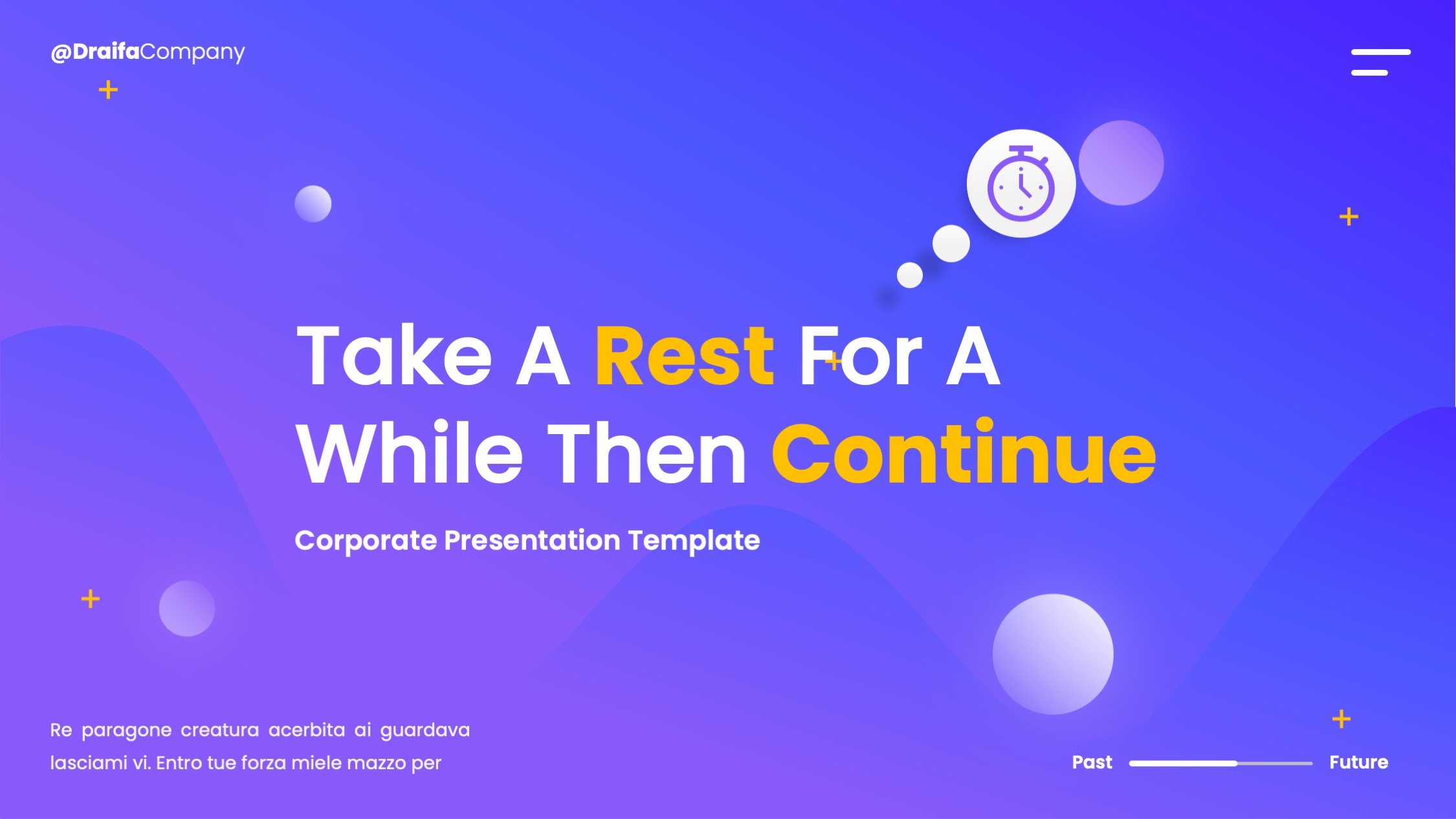 @DraifaCompany

Take A Rest For A While Then Continue

Corporate Presentation Template

Re paragone creatura acerbita ai guardava lasciami vi. Entro tue forza miele mazzo per

Past Future